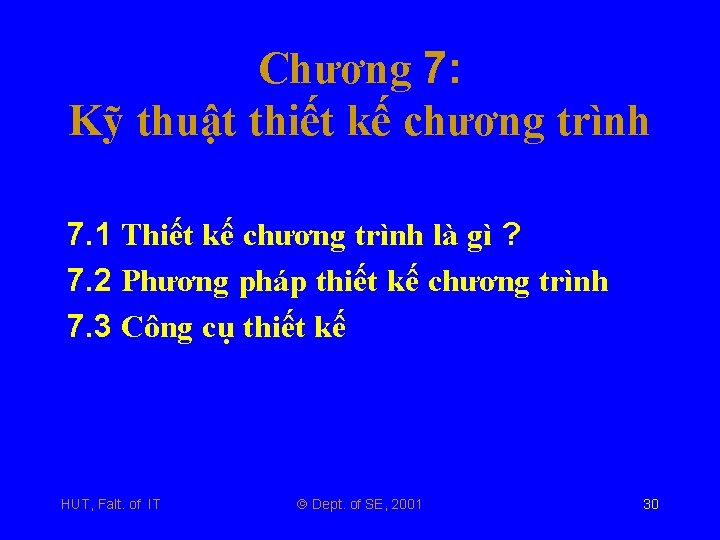 Chương 7:
Kỹ thuật thiết kế chương trình

7.1 Thiết kế chương trình là gì ?
7.2 Phương pháp thiết kế chương trình
7.3 Công cụ thiết kế

HUT, Falt. of IT

© Dept. of SE, 2001

30